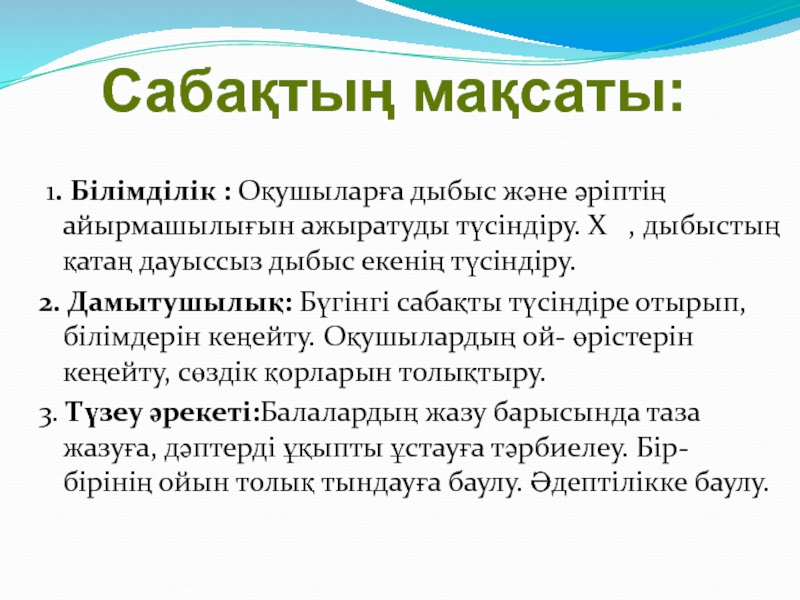 Сабақтың мақсаты:

1. Білімділік : Оқушыларға дыбыс және әріптің айырмашылығын ажыратуды түсіндіру. Х , дыбыстың қатаң дауыссыз дыбыс екенің түсіндіру.

2. Дамытушылық: Бүгінгі сабақты түсіндіре отырып, білімдерін кеңейту. Оқушылардың ой- өрістерін кеңейту, сөздік қорларын толықтыру.

3. Түзеу әрекеті:Балалардың жазу барысында таза жазуға, дәптерді ұқыпты ұстауға тәрбиелеу. Бір-бірінің ойын толық тындауға баулу. Әдептілікке баулу.